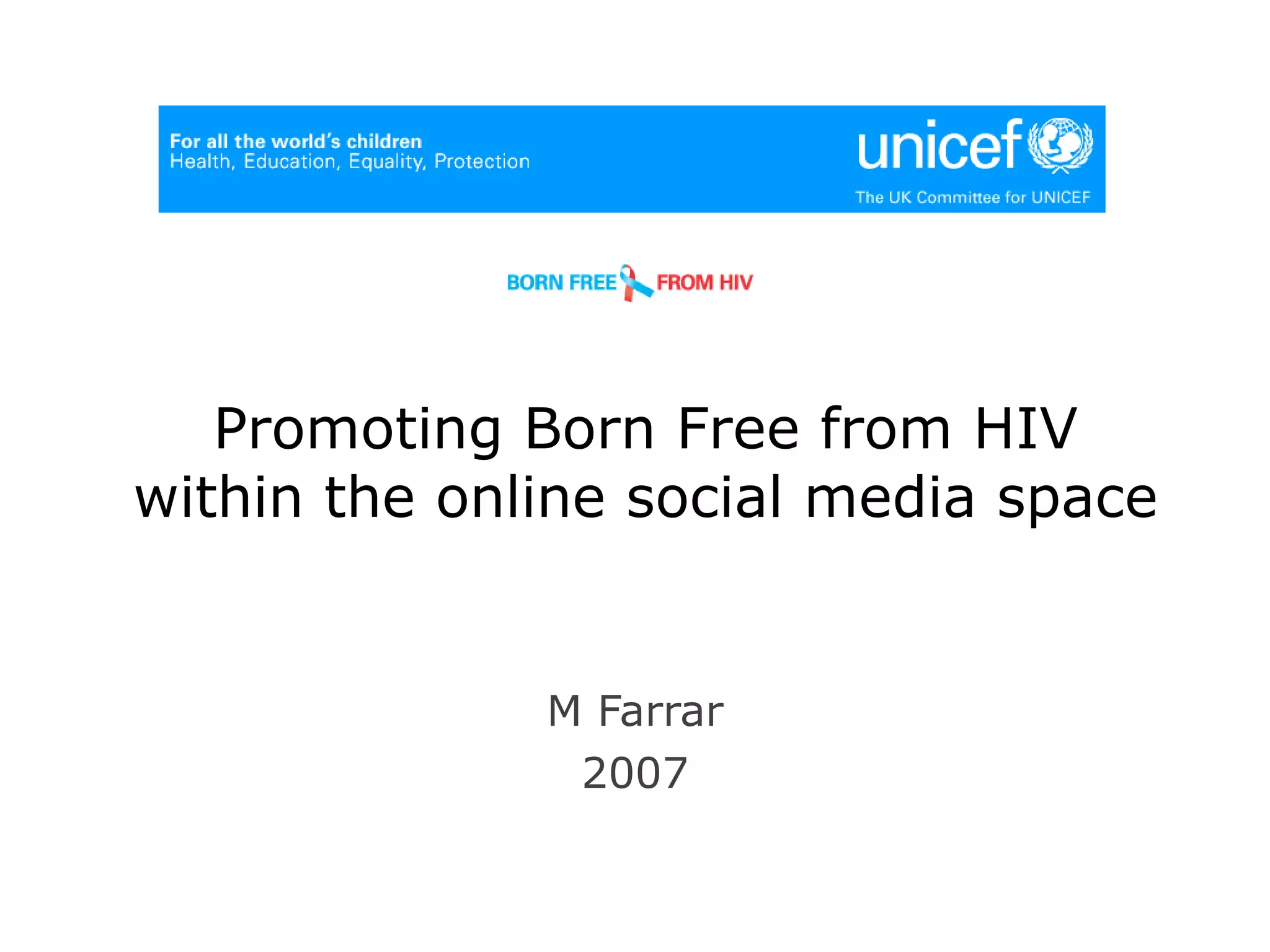 For all the world's children
Health, Education, Equality, Protection

unicef

The UK Committee for UNICEF

BORN FREE FROM HIV

Promoting Born Free from HIV within the online social media space

M Farrar
2007